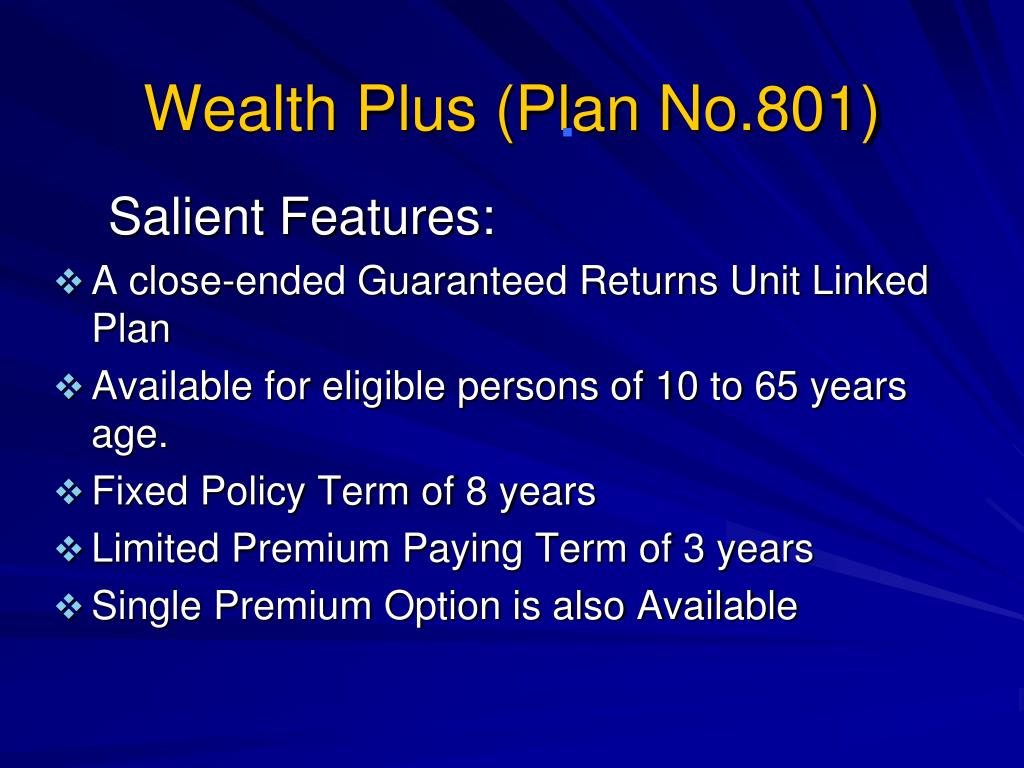 Wealth Plus (Plan No.801)

Salient Features:

❖ A close-ended Guaranteed Returns Unit Linked Plan
❖ Available for eligible persons of 10 to 65 years age.
❖ Fixed Policy Term of 8 years
❖ Limited Premium Paying Term of 3 years
❖ Single Premium Option is also Available